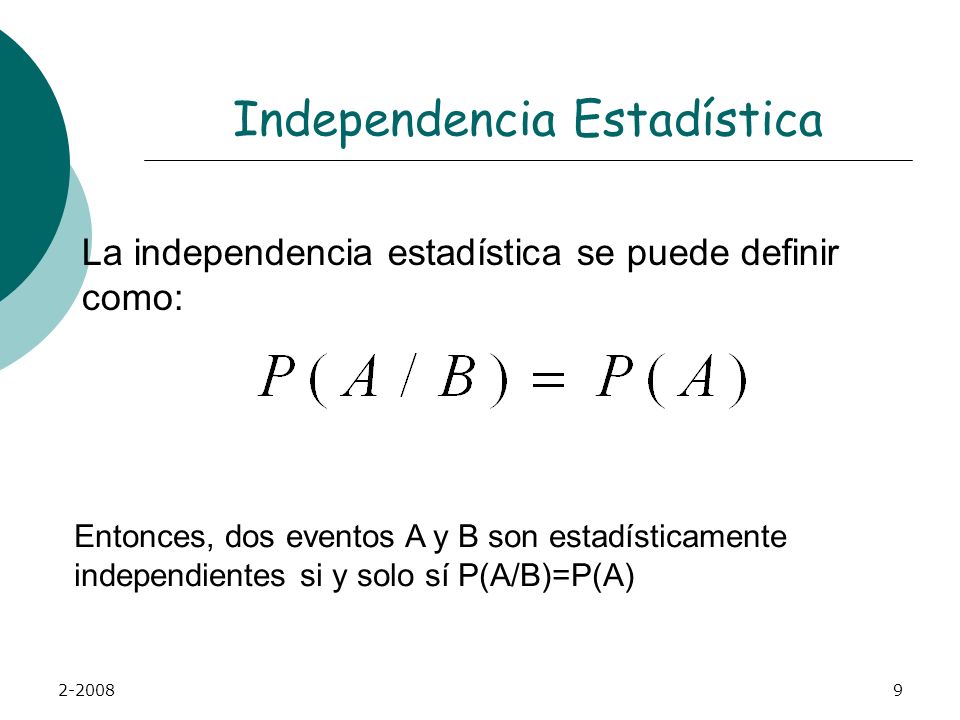 Independencia Estadística

La independencia estadística se puede definir como:

$P(A/B) = P(A)$

Entonces, dos eventos A y B son estadísticamente independientes si y solo sí P(A/B)=P(A)

2-2008

9